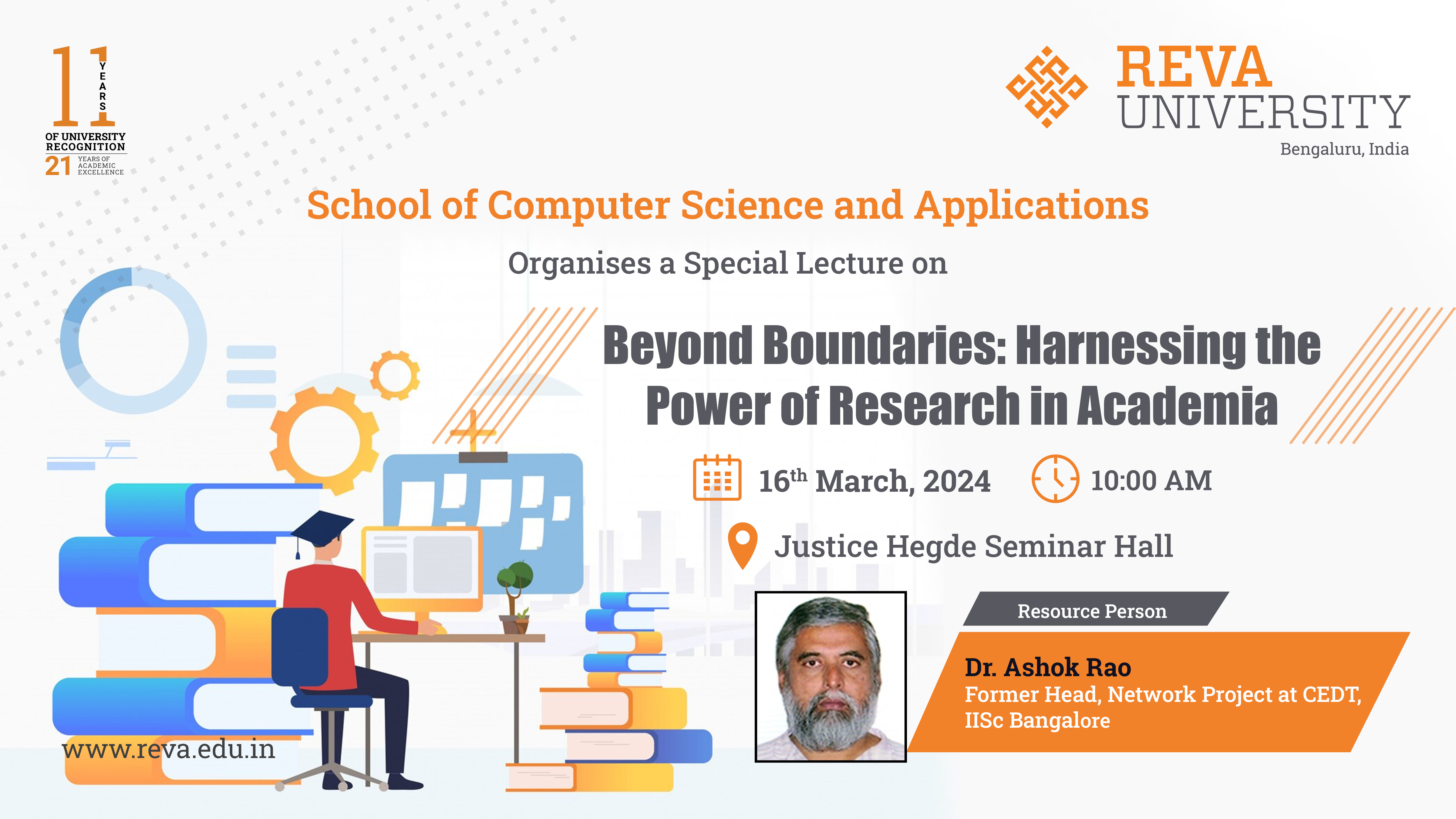 11 YEARS OF UNIVERSITY RECOGNITION
21 YEARS OF ACADEMIC EXCELLENCE

REVA UNIVERSITY
Bengaluru, India

School of Computer Science and Applications

Organises a Special Lecture on

Beyond Boundaries: Harnessing the Power of Research in Academia

16$^{th}$ March, 2024

10:00 AM

Justice Hegde Seminar Hall

Resource Person

Dr. Ashok Rao
Former Head, Network Project at CEDT, IISc Bangalore

www.reva.edu.in